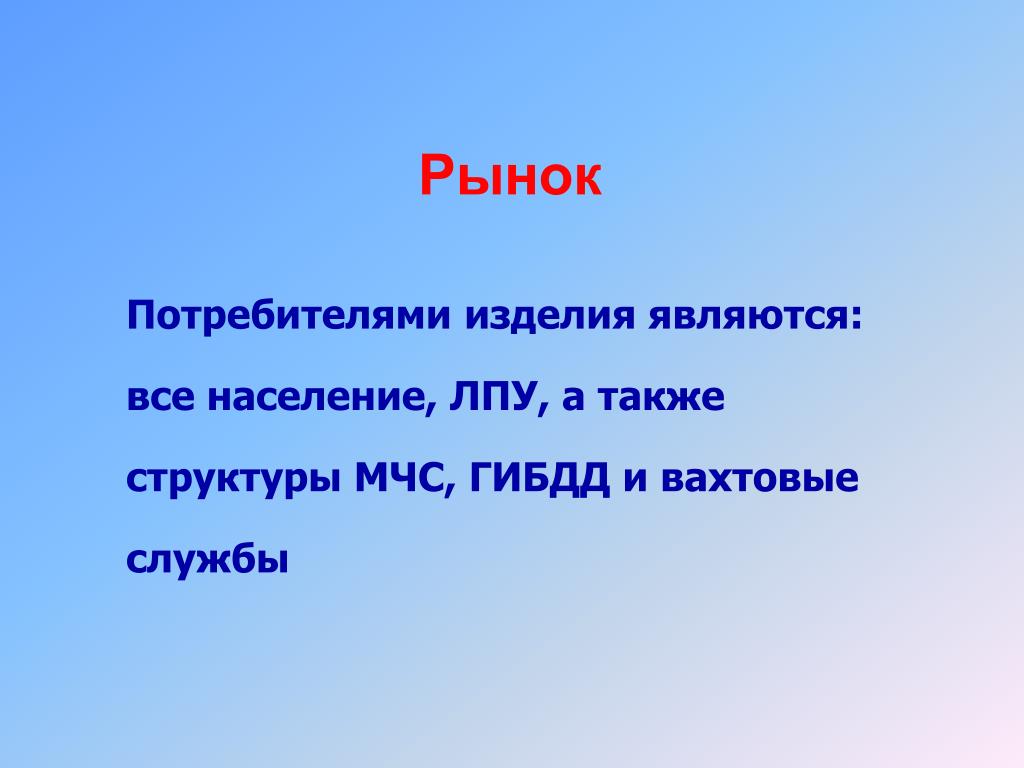 Рынок

Потребителями изделия являются:

все население, ЛПУ, а также структуры МЧС, ГИБДД и вахтовые службы